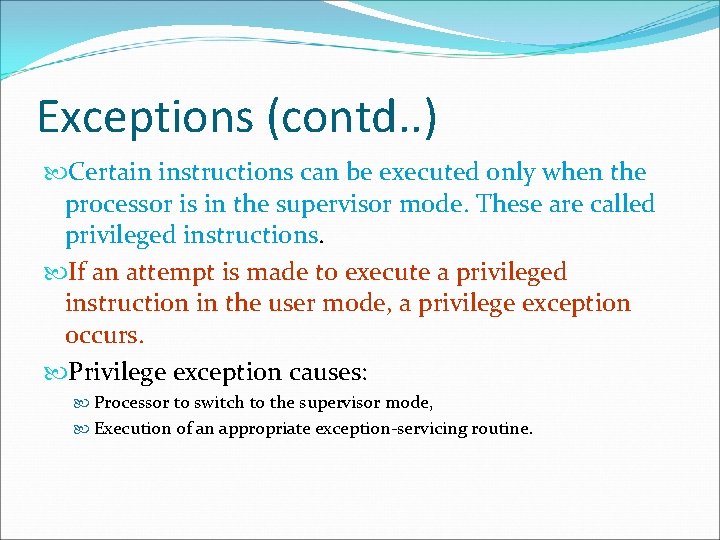 Exceptions (contd..)

Certain instructions can be executed only when the processor is in the supervisor mode. These are called privileged instructions.

If an attempt is made to execute a privileged instruction in the user mode, a privilege exception occurs.

Privilege exception causes:

Processor to switch to the supervisor mode,

Execution of an appropriate exception-servicing routine.